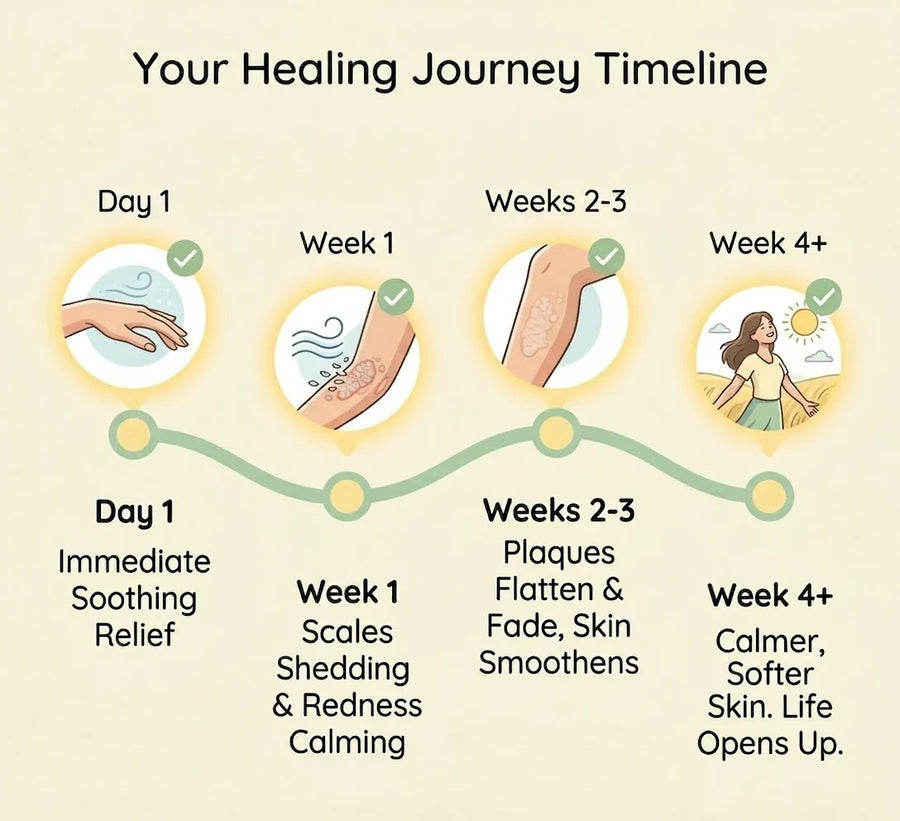 Your Healing Journey Timeline

Day 1

Week 1

Weeks 2-3

Week 4+

Day 1
Immediate Soothing Relief

Week 1
Scales Shedding & Redness Calming

Weeks 2-3
Plaques Flatten & Fade, Skin Smoothens

Week 4+
Calmer, Softer Skin. Life Opens Up.